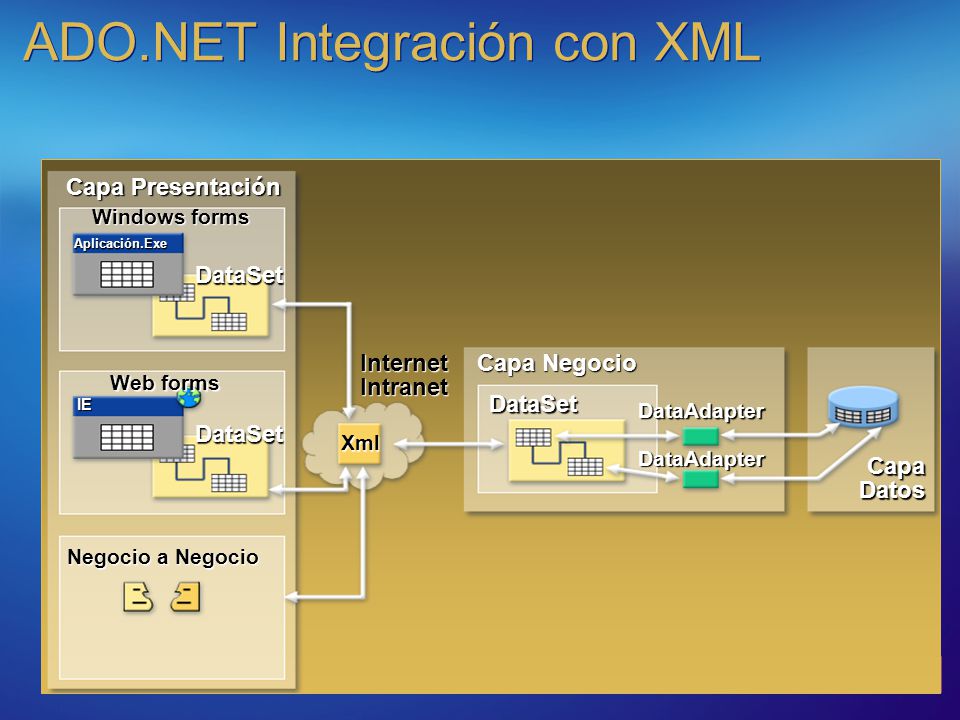 ADO.NET Integración con XML

Capa Presentación

Windows forms

Aplicación.Exe

DataSet

Web forms

IE

DataSet

Negocio a Negocio

Internet
Intranet

Xml

Capa Negocio

DataSet

DataAdapter

DataAdapter

Capa
Datos